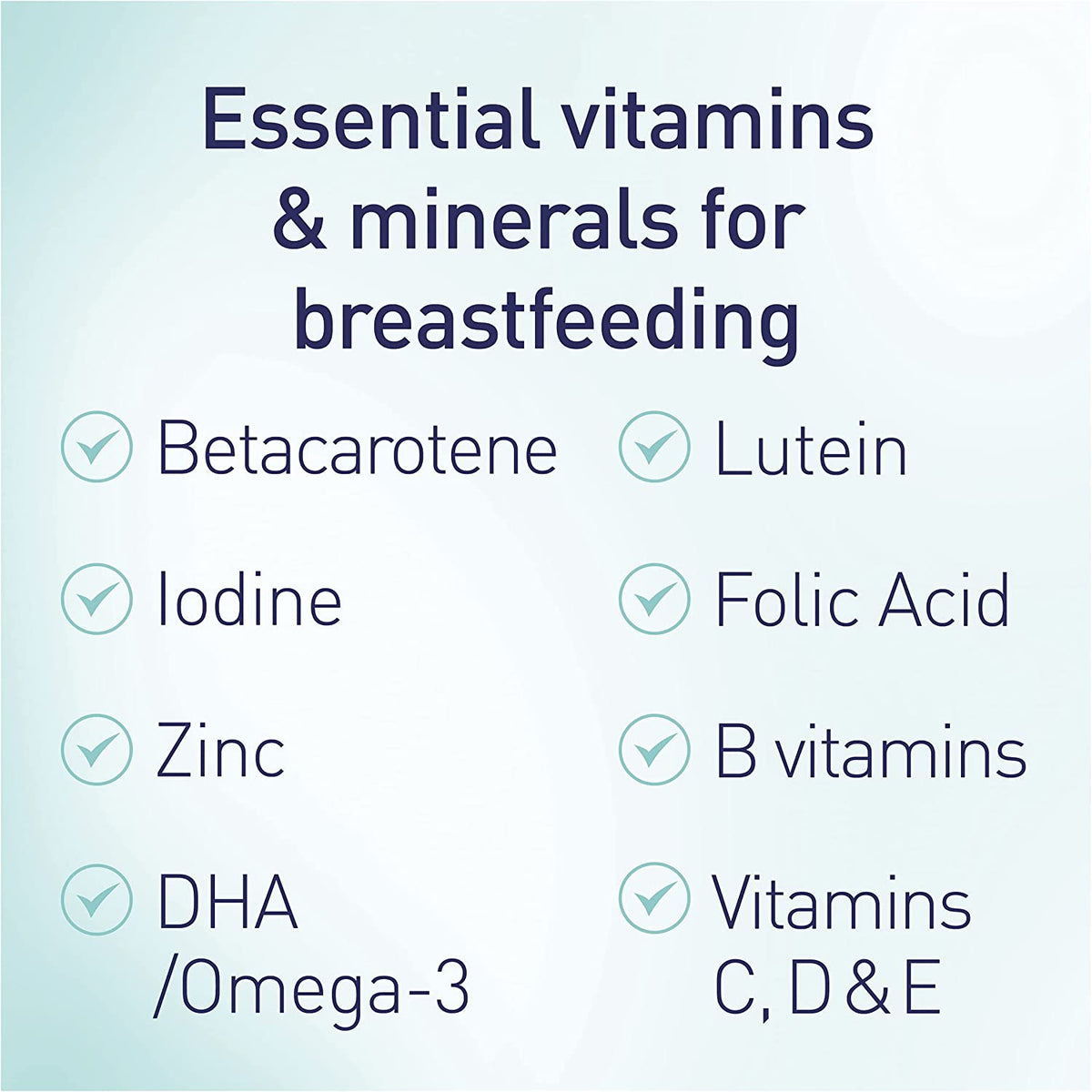 Essential vitamins & minerals for breastfeeding

Betacarotene

Iodine

Zinc

DHA /Omega-3

Lutein

Folic Acid

B vitamins

Vitamins C, D & E